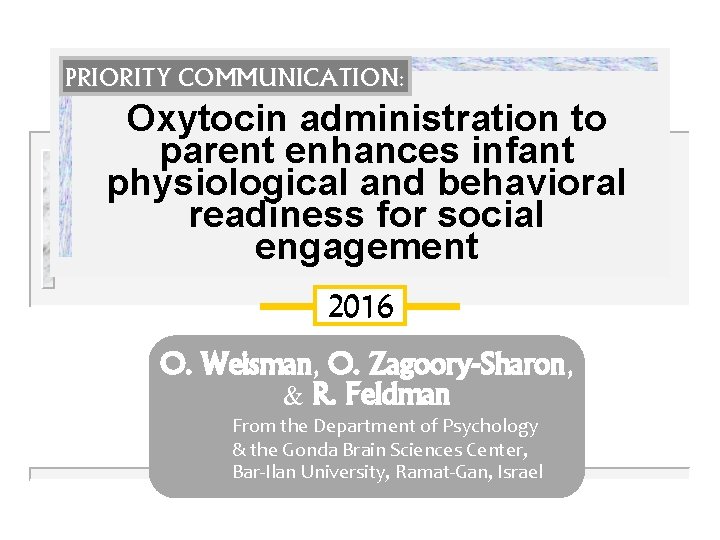 PRIORITY COMMUNICATION:

Oxytocin administration to parent enhances infant physiological and behavioral readiness for social engagement

2016

O. Weisman, O. Zagoory-Sharon, & R. Feldman

From the Department of Psychology & the Gonda Brain Sciences Center, Bar-Ilan University, Ramat-Gan, Israel